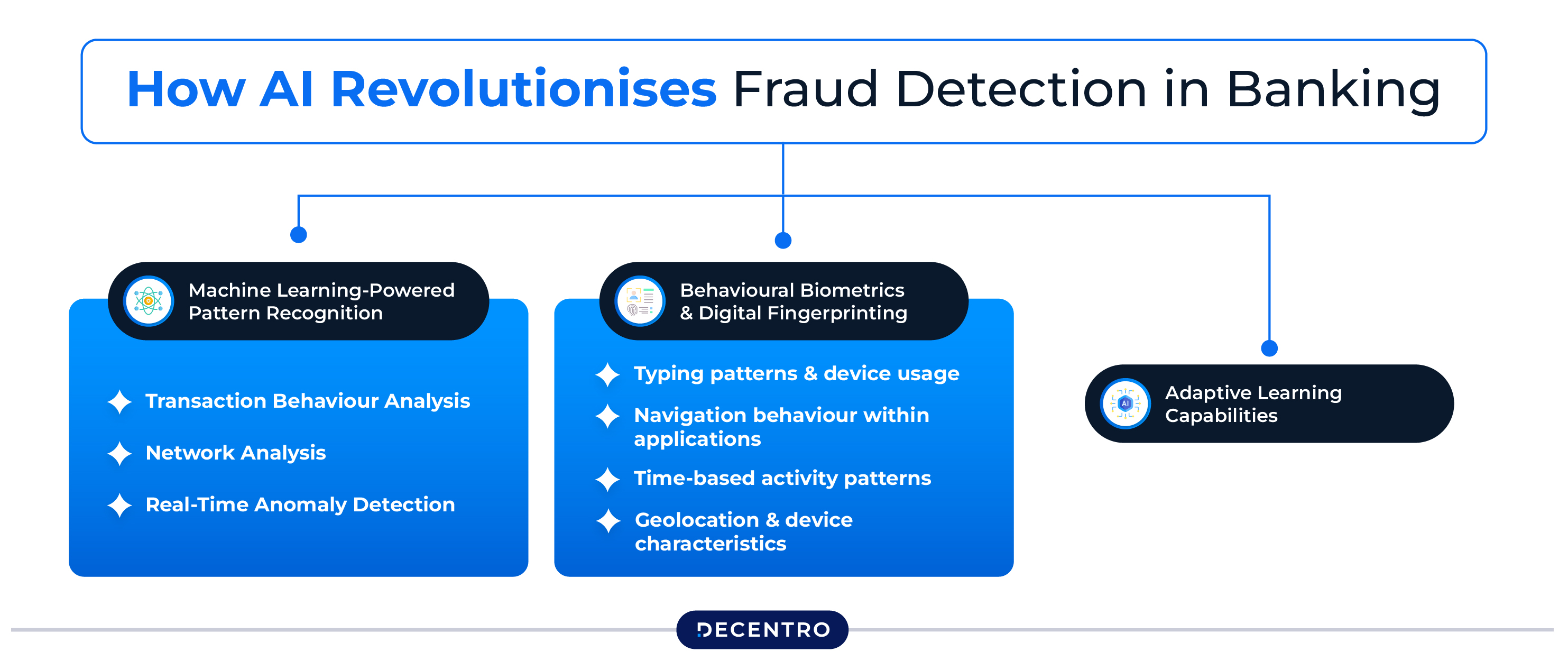 How AI Revolutionises Fraud Detection in Banking

Machine Learning-Powered Pattern Recognition

Transaction Behaviour Analysis

Network Analysis

Real-Time Anomaly Detection

Behavioural Biometrics & Digital Fingerprinting

Typing patterns & device usage

Navigation behaviour within applications

Time-based activity patterns

Geolocation & device characteristics

AI

Adaptive Learning Capabilities

DECENTRO